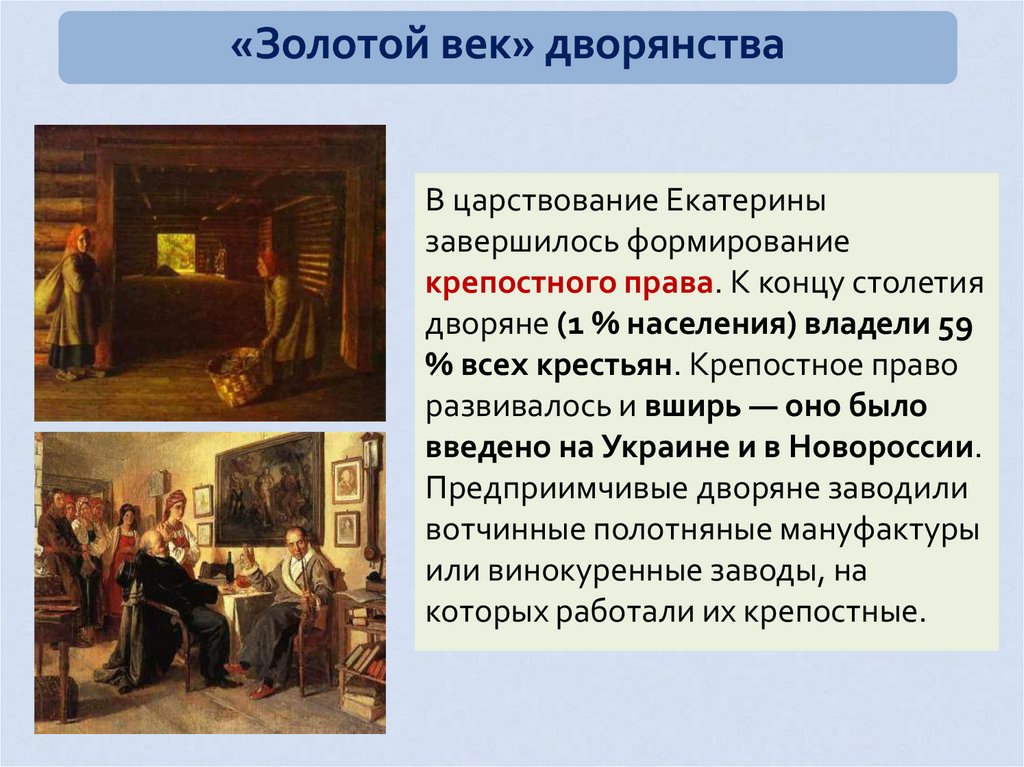 «Золотой век» дворянства

В царствование Екатерины завершилось формирование крепостного права. К концу столетия дворяне (1 % населения) владели 59 % всех крестьян. Крепостное право развивалось и вширь — оно было введено на Украине и в Новороссии. Предприимчивые дворяне заводили вотчинные полотняные мануфактуры или винокуренные заводы, на которых работали их крепостные.